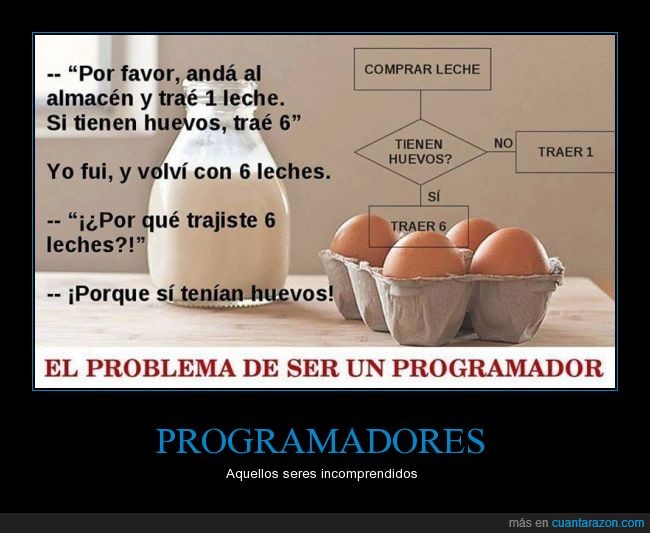 -- “Por favor, andá al almacén y traé 1 leche. Si tienen huevos, traé 6”

Yo fui, y volví con 6 leches.

-- “¡¿Por qué trajiste 6 leches?!”

-- ¡Porque sí tenían huevos!

COMPRAR LECHE

TIENEN HUEVOS?

NO

TRAER 1

SÍ

TRAER 6

EL PROBLEMA DE SER UN PROGRAMADOR

PROGRAMADORES

Aquellos seres incomprendidos

más en cuantarazon.com